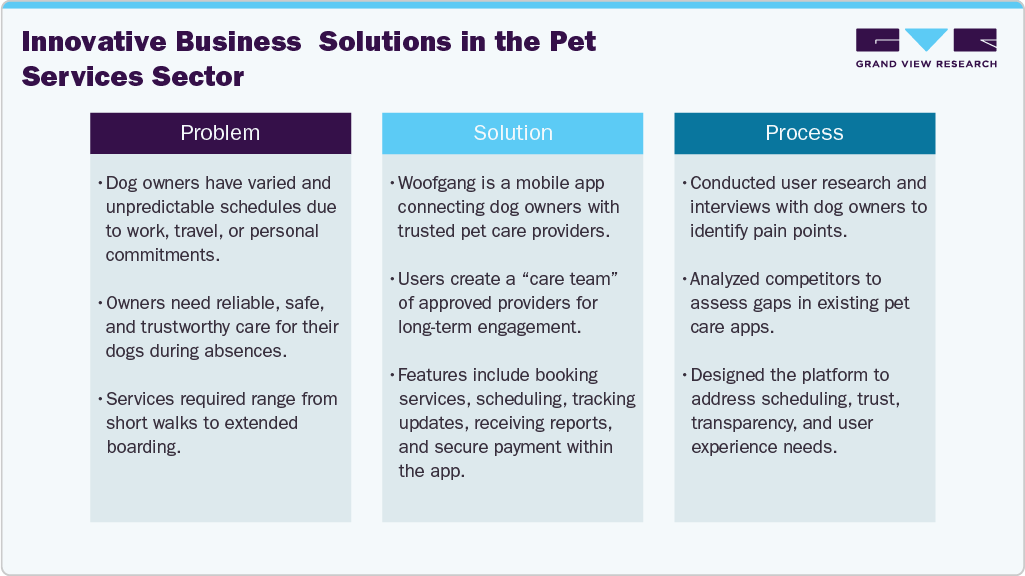 Innovative Business Solutions in the Pet Services Sector

GRAND VIEW RESEARCH

Problem

• Dog owners have varied and unpredictable schedules due to work, travel, or personal commitments.

• Owners need reliable, safe, and trustworthy care for their dogs during absences.

• Services required range from short walks to extended boarding.

Solution

• Woofgang is a mobile app connecting dog owners with trusted pet care providers.

• Users create a “care team” of approved providers for long-term engagement.

• Features include booking services, scheduling, tracking updates, receiving reports, and secure payment within the app.

Process

• Conducted user research and interviews with dog owners to identify pain points.

• Analyzed competitors to assess gaps in existing pet care apps.

• Designed the platform to address scheduling, trust, transparency, and user experience needs.